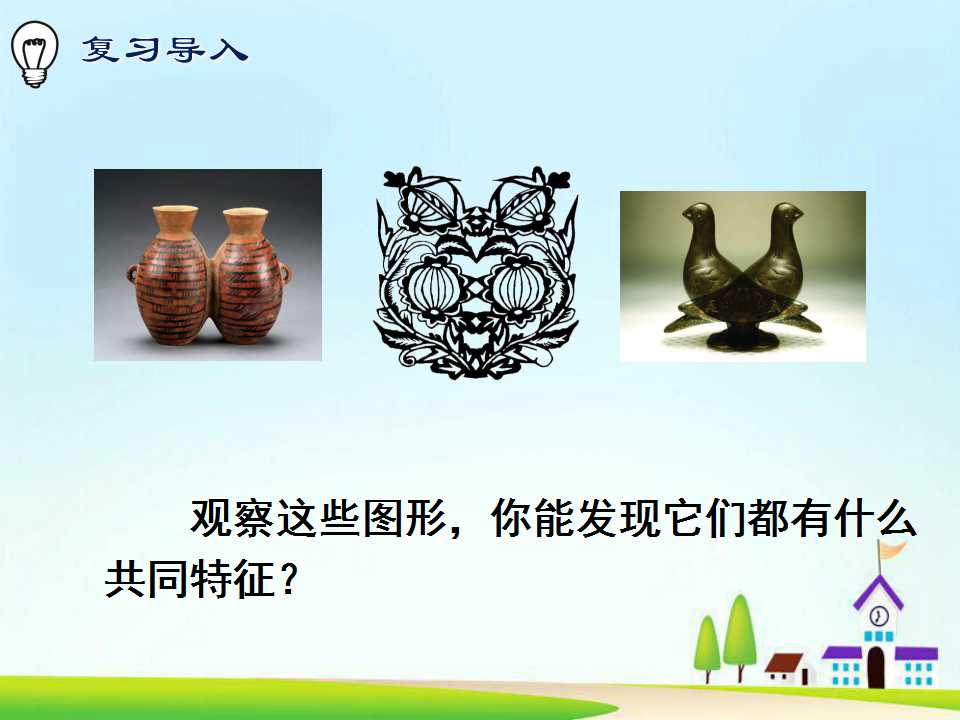 复习导入

观察这些图形，你能发现它们都有什么共同特征？